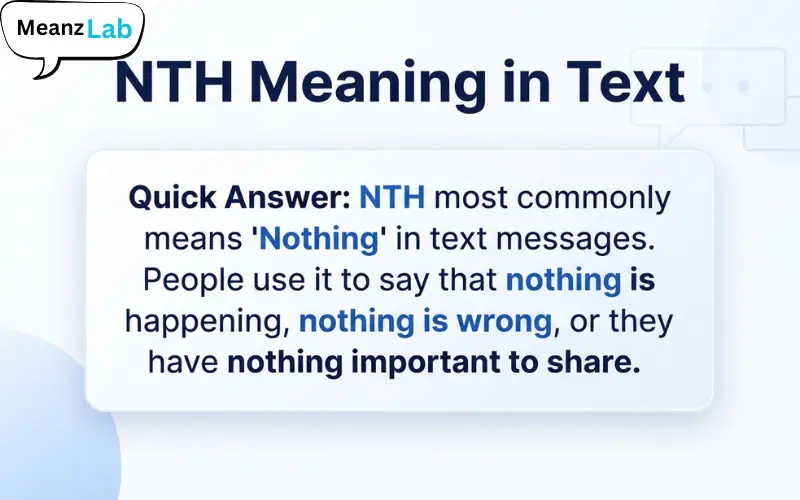 Meanz Lab

NTH Meaning in Text

Quick Answer: NTH most commonly means 'Nothing' in text messages. People use it to say that nothing is happening, nothing is wrong, or they have nothing important to share.